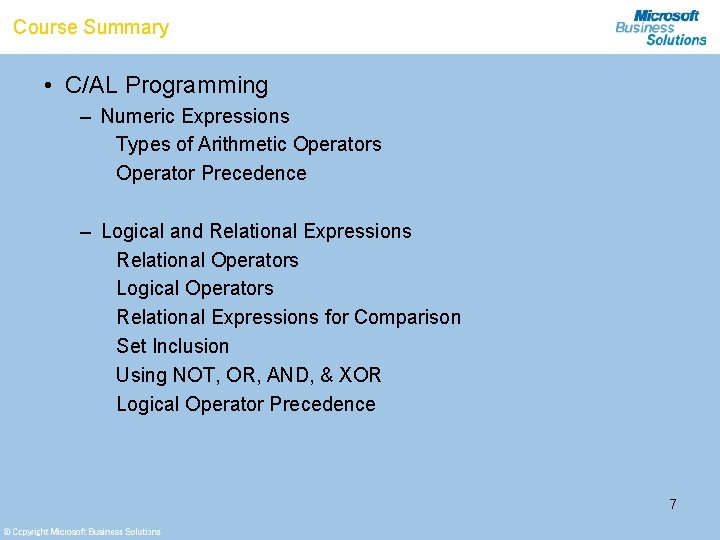 Course Summary

Microsoft Business Solutions

• C/AL Programming

– Numeric Expressions

Types of Arithmetic Operators

Operator Precedence

– Logical and Relational Expressions

Relational Operators

Logical Operators

Relational Expressions for Comparison

Set Inclusion

Using NOT, OR, AND, & XOR

Logical Operator Precedence

7

© Copyright Microsoft Business Solutions